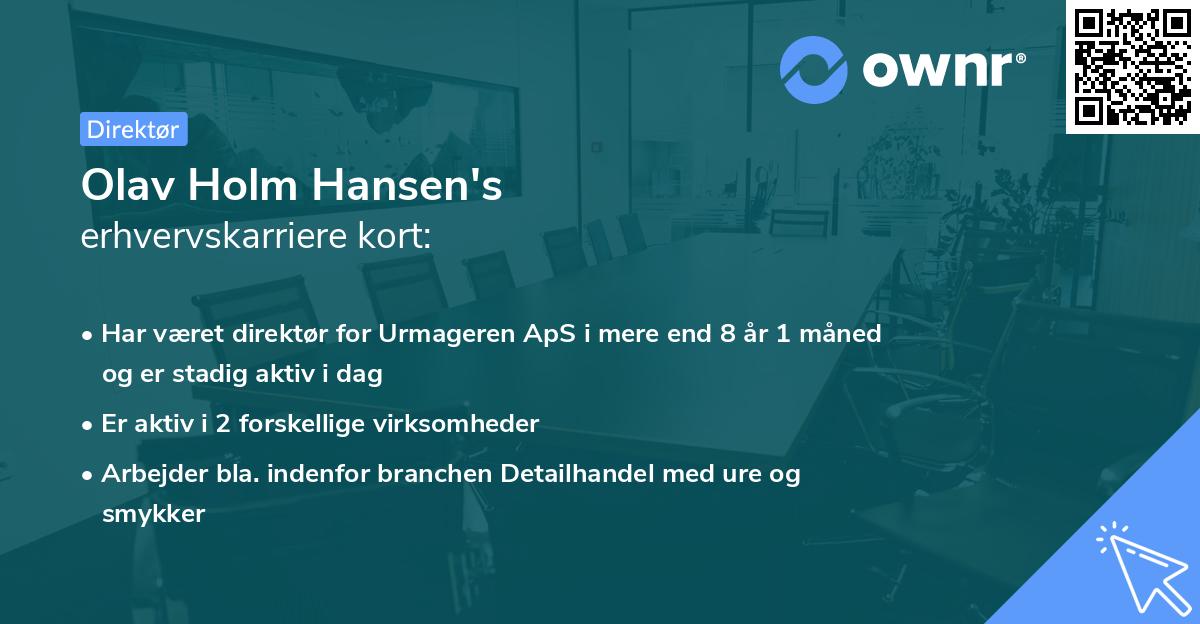 ownr®

Direktør

Olav Holm Hansen's
erhvervskarriere kort:

• Har været direktør for Urmageren ApS i mere end 8 år 1 måned og er stadig aktiv i dag
• Er aktiv i 2 forskellige virksomheder
• Arbejder bla. indenfor branchen Detailhandel med ure og smykker